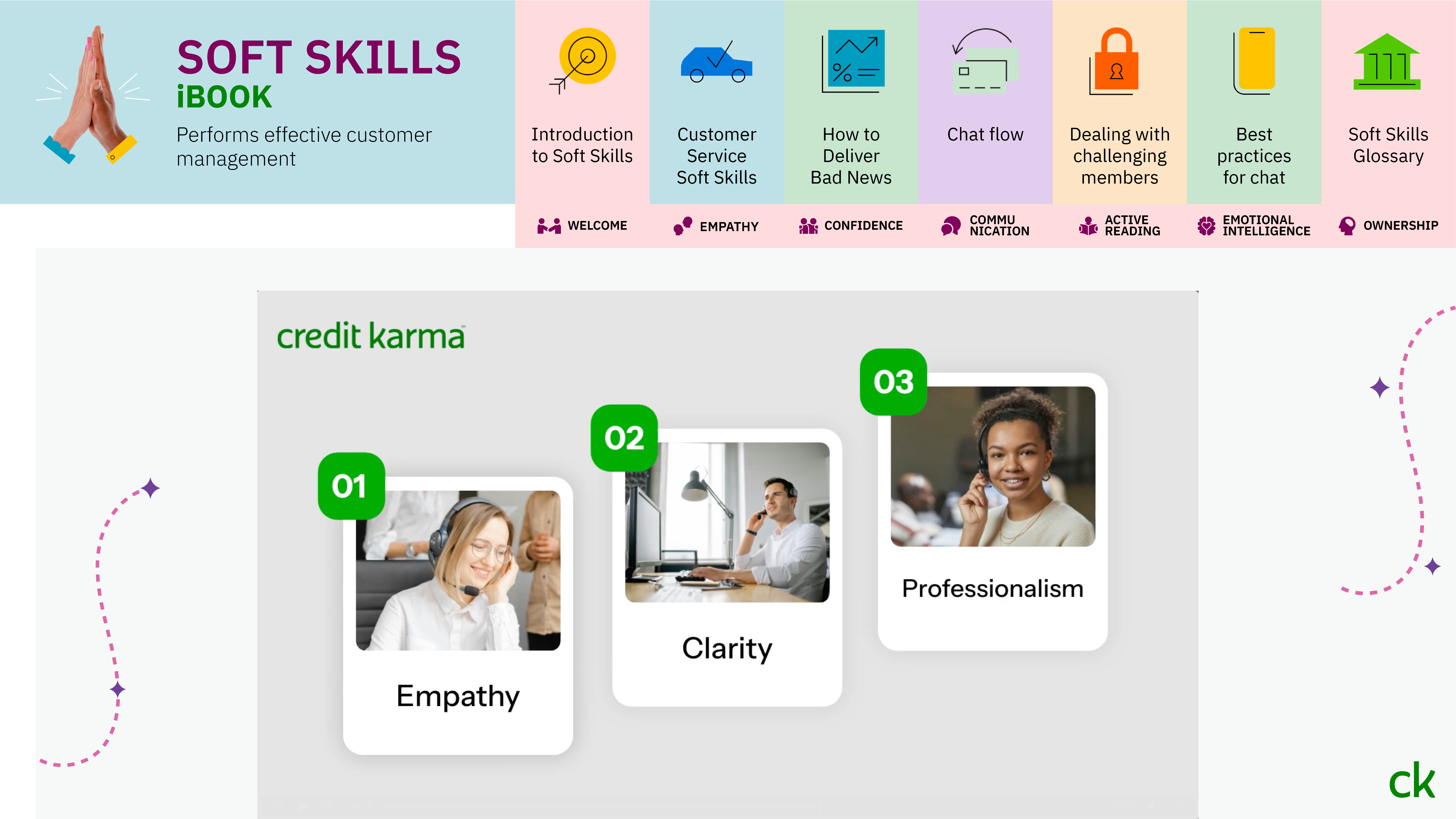 SOFT SKILLS
iBOOK
Performs effective customer management

Introduction to Soft Skills

Customer Service Soft Skills

How to Deliver Bad News

Chat flow

Dealing with challenging members

Best practices for chat

Soft Skills Glossary

WELCOME
EMPATHY
CONFIDENCE
COMMU NICATION
ACTIVE READING
EMOTIONAL INTELLIGENCE
OWNERSHIP

credit karma

01
Empathy

02
Clarity

03
Professionalism

ck